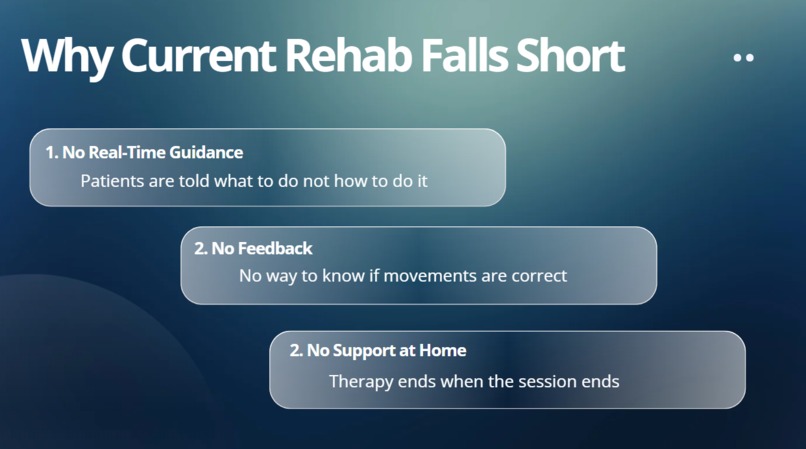 Why Current Rehab Falls Short

1. No Real-Time Guidance
Patients are told what to do not how to do it

2. No Feedback
No way to know if movements are correct

2. No Support at Home
Therapy ends when the session ends